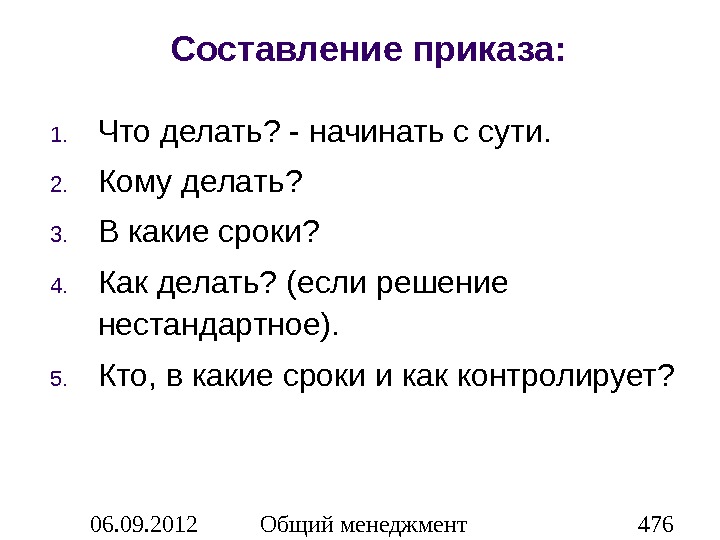 Составление приказа:

1. Что делать? - начинать с сути.
2. Кому делать?
3. В какие сроки?
4. Как делать? (если решение нестандартное).
5. Кто, в какие сроки и как контролирует?

06.09.2012 Общий менеджмент 476